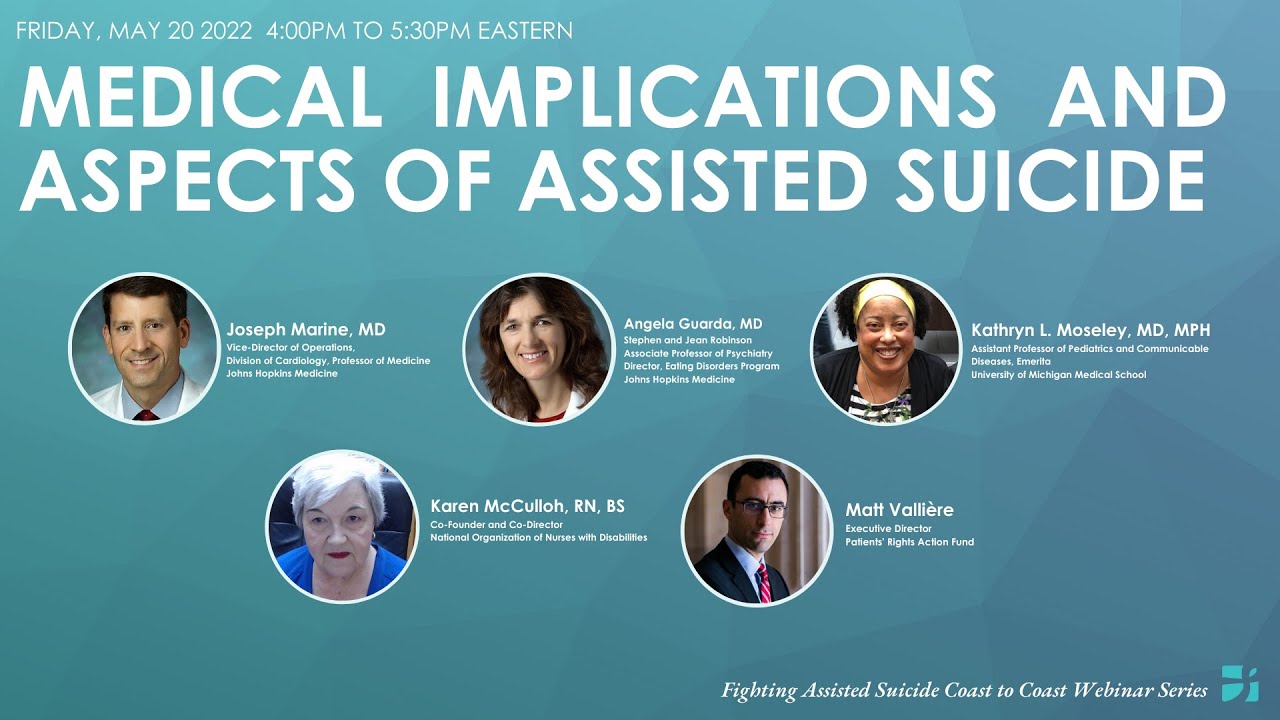 FRIDAY, MAY 20 2022 4:00PM TO 5:30PM EASTERN

MEDICAL IMPLICATIONS AND ASPECTS OF ASSISTED SUICIDE

Joseph Marine, MD
Vice-Director of Operations, Division of Cardiology, Professor of Medicine
Johns Hopkins Medicine

Angela Guarda, MD
Stephen and Jean Robinson Associate Professor of Psychiatry
Director, Eating Disorders Program
Johns Hopkins Medicine

Kathryn L. Moseley, MD, MPH
Assistant Professor of Pediatrics and Communicable Diseases, Emerita
University of Michigan Medical School

Karen McCulloh, RN, BS
Co-Founder and Co-Director
National Organization of Nurses with Disabilities

Matt Vallière
Executive Director
Patients' Rights Action Fund

Fighting Assisted Suicide Coast to Coast Webinar Series